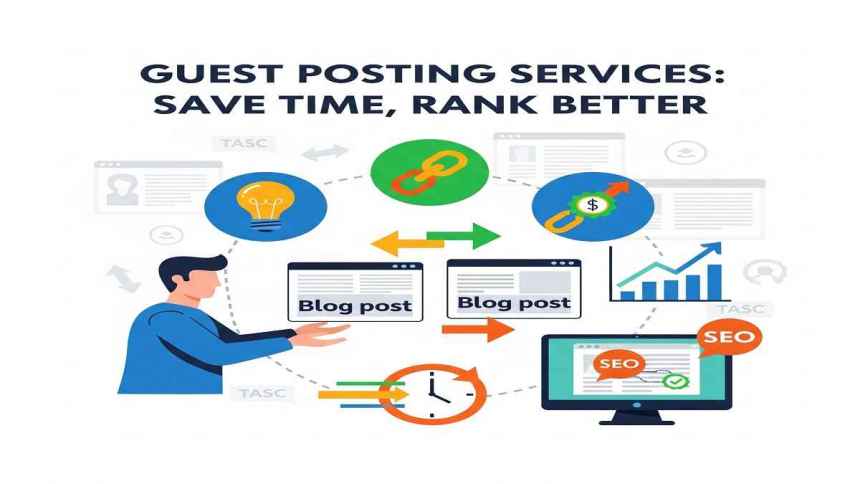 GUEST POSTING SERVICES:
SAVE TIME, RANK BETTER

TASC

$

Blog post

Blog post

TASC

SEO

SEO

TASC